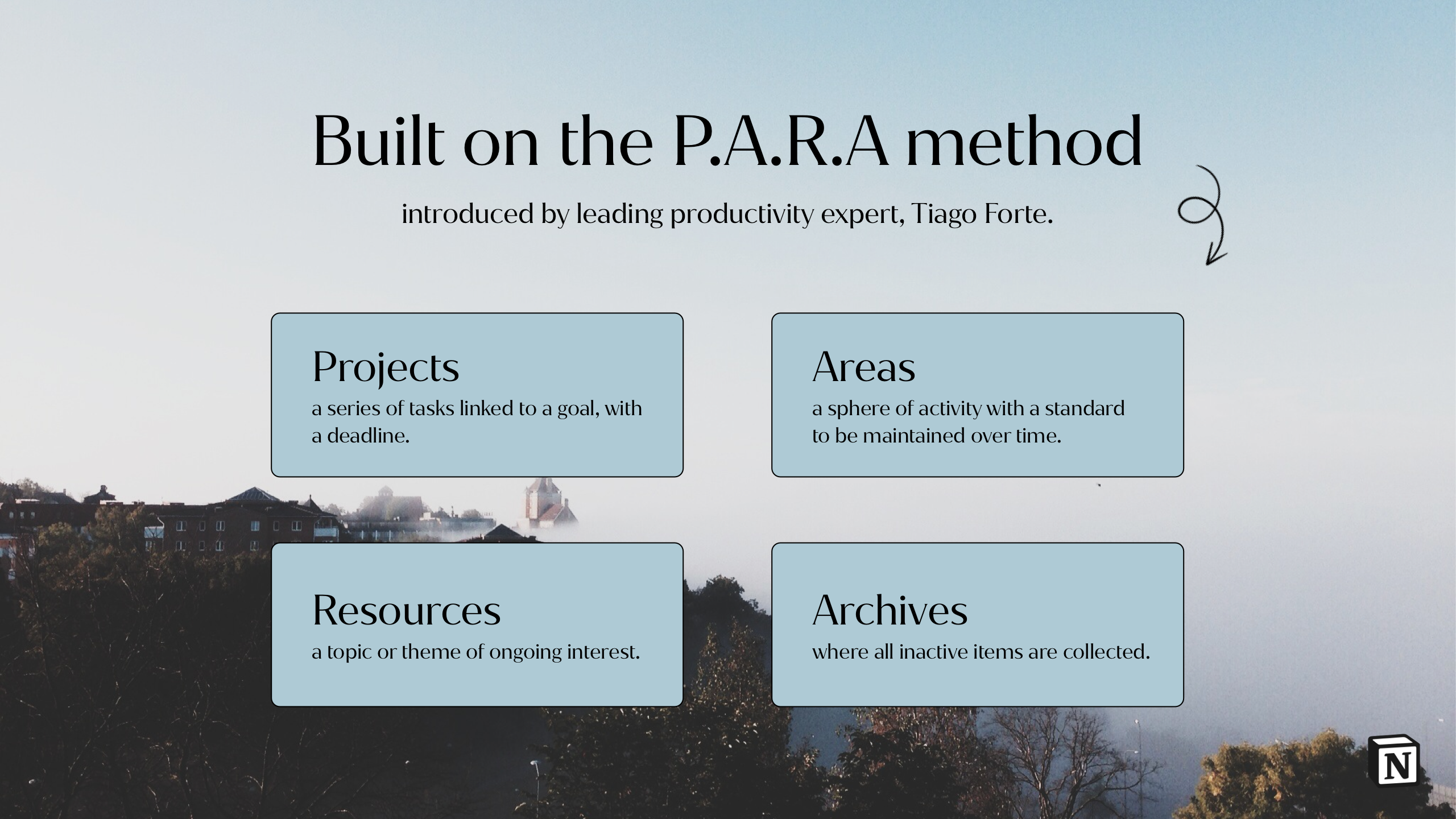 Built on the P.A.R.A method

introduced by leading productivity expert, Tiago Forte.

Projects
a series of tasks linked to a goal, with a deadline.

Areas
a sphere of activity with a standard to be maintained over time.

Resources
a topic or theme of ongoing interest.

Archives
where all inactive items are collected.

N